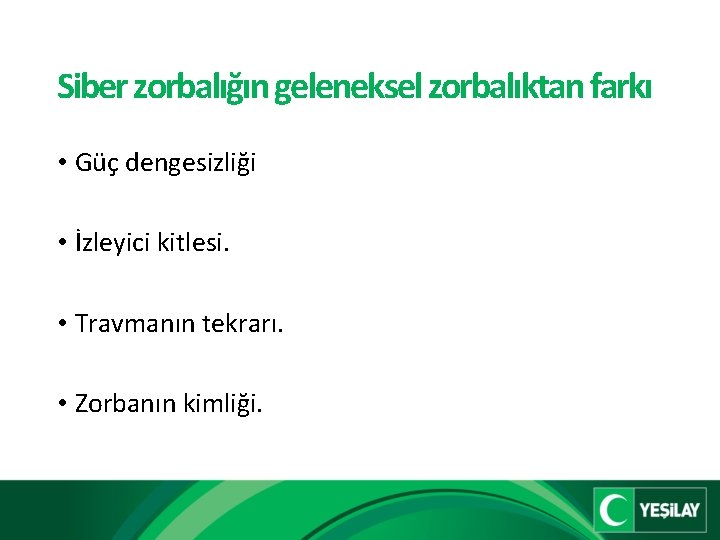 Siber zorbalığın geleneksel zorbalıktan farkı

• Güç dengesizliği

• İzleyici kitlesi.

• Travmanın tekrarı.

• Zorbanın kimliği.

YEŞİLAY